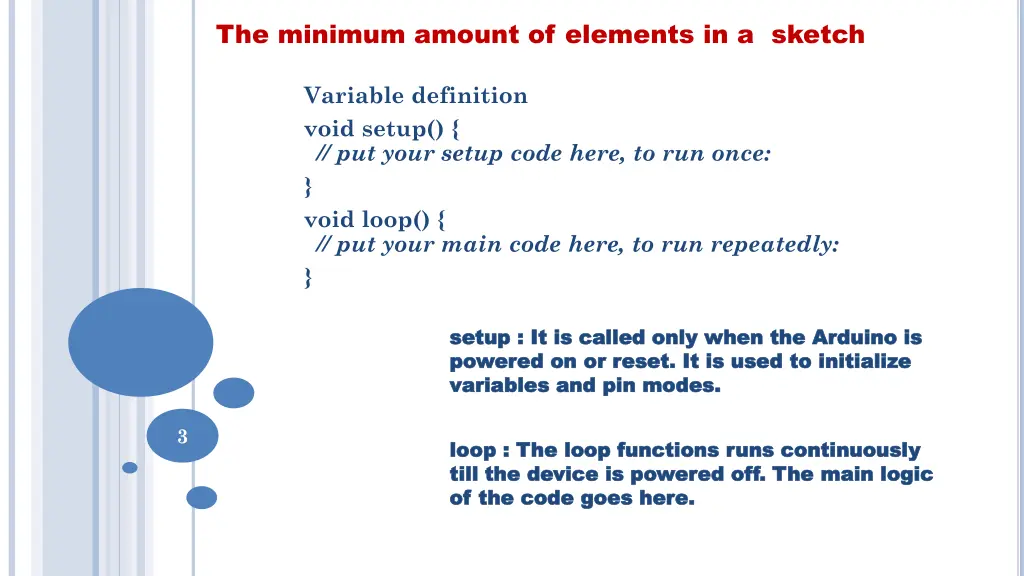 The minimum amount of elements in a sketch

Variable definition
void setup() {
// put your setup code here, to run once:
}
void loop() {
// put your main code here, to run repeatedly:
}

setup : It is called only when the Arduino is powered on or reset. It is used to initialize variables and pin modes.

3

loop : The loop functions runs continuously till the device is powered off. The main logic of the code goes here.